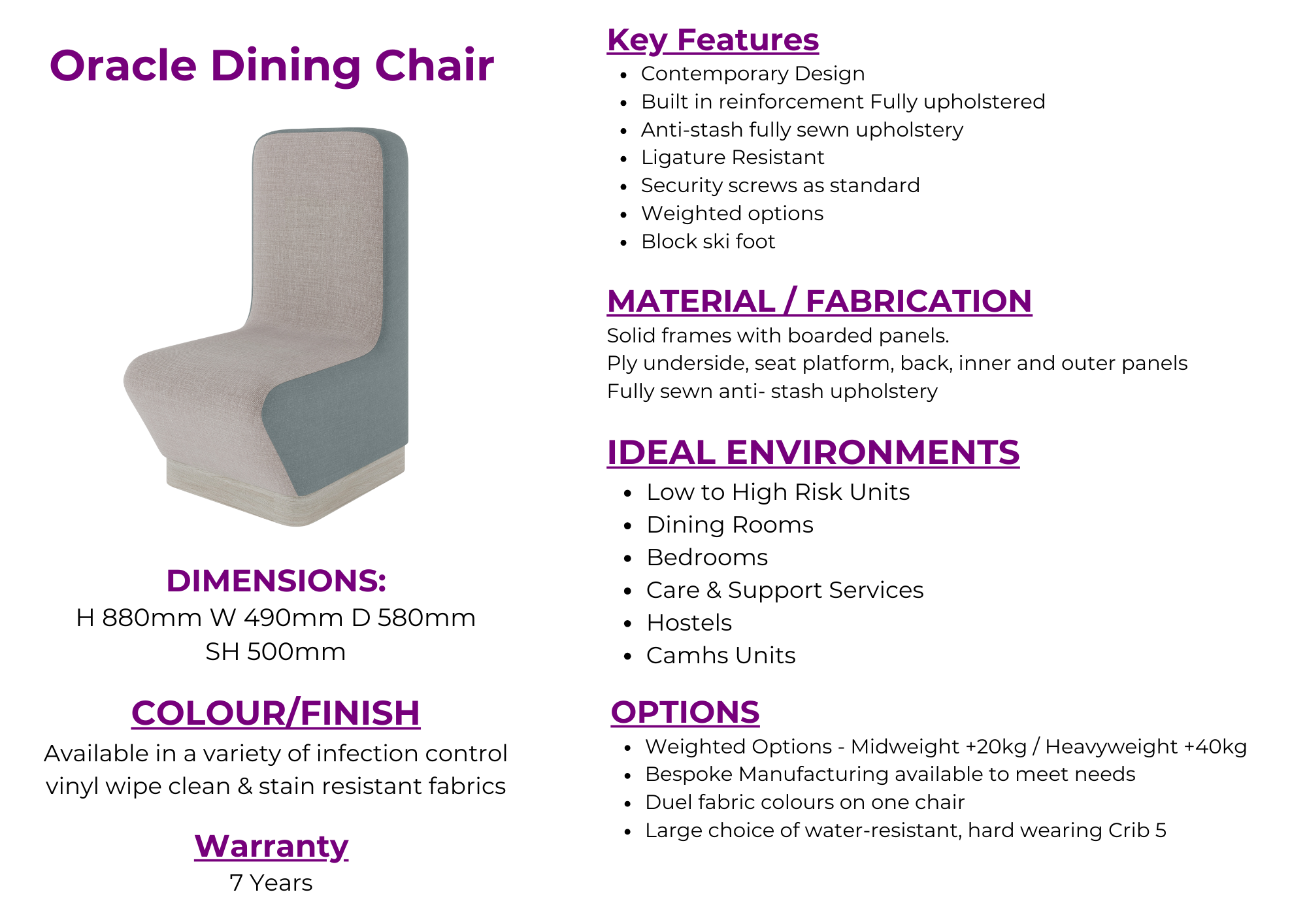 Oracle Dining Chair

DIMENSIONS:
H 880mm W 490mm D 580mm
SH 500mm

COLOUR/FINISH
Available in a variety of infection control vinyl wipe clean & stain resistant fabrics

Warranty
7 Years

Key Features
- Contemporary Design
- Built in reinforcement Fully upholstered
- Anti-stash fully sewn upholstery
- Ligature Resistant
- Security screws as standard
- Weighted options
- Block ski foot

MATERIAL / FABRICATION
Solid frames with boarded panels.
Ply underside, seat platform, back, inner and outer panels
Fully sewn anti- stash upholstery

IDEAL ENVIRONMENTS
- Low to High Risk Units
- Dining Rooms
- Bedrooms
- Care & Support Services
- Hostels
- Camhs Units

OPTIONS
- Weighted Options - Midweight +20kg / Heavyweight +40kg
- Bespoke Manufacturing available to meet needs
- Duel fabric colours on one chair
- Large choice of water-resistant, hard wearing Crib 5